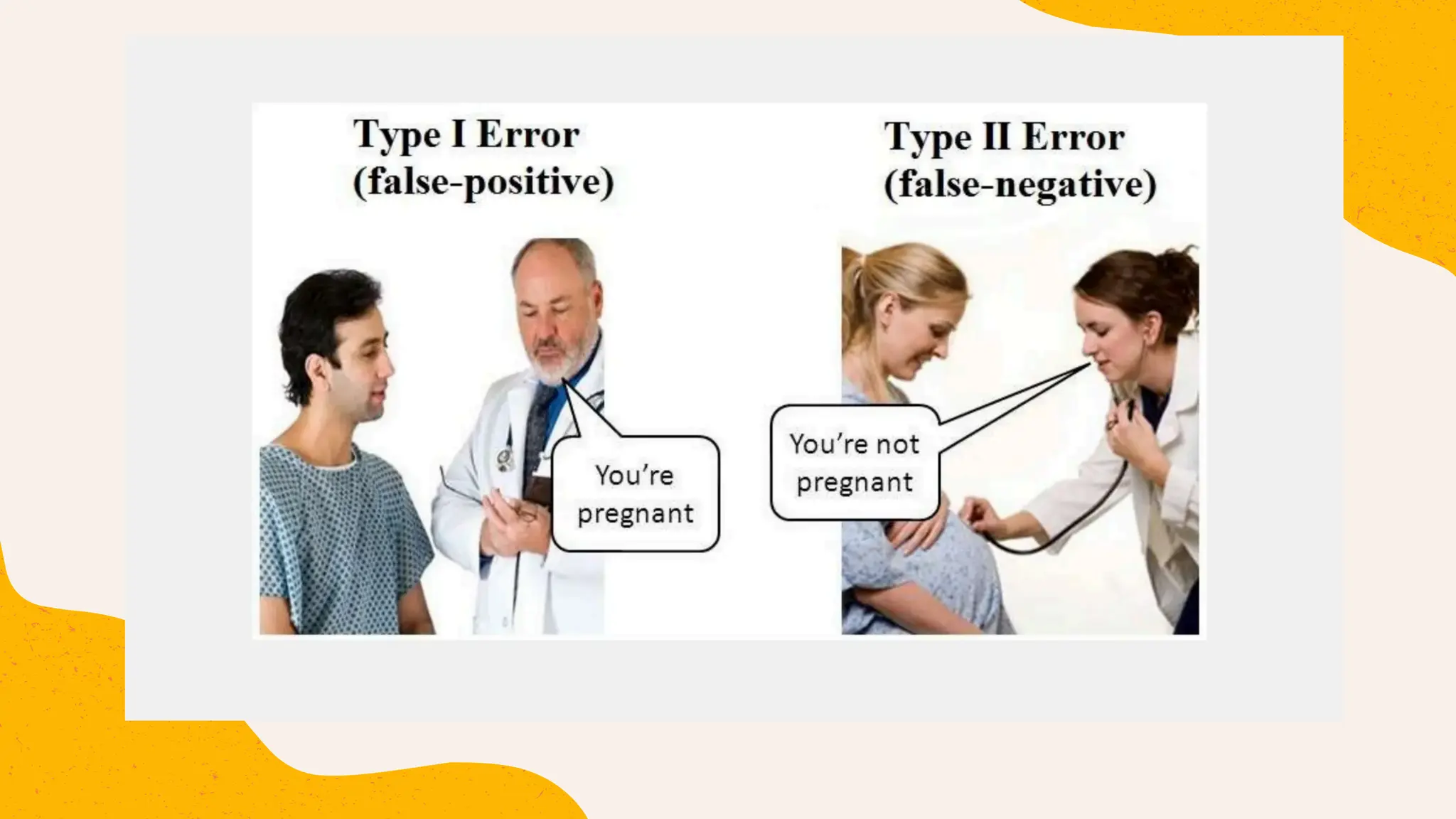 Type I Error
(false-positive)

You're pregnant

Type II Error
(false-negative)

You're not pregnant